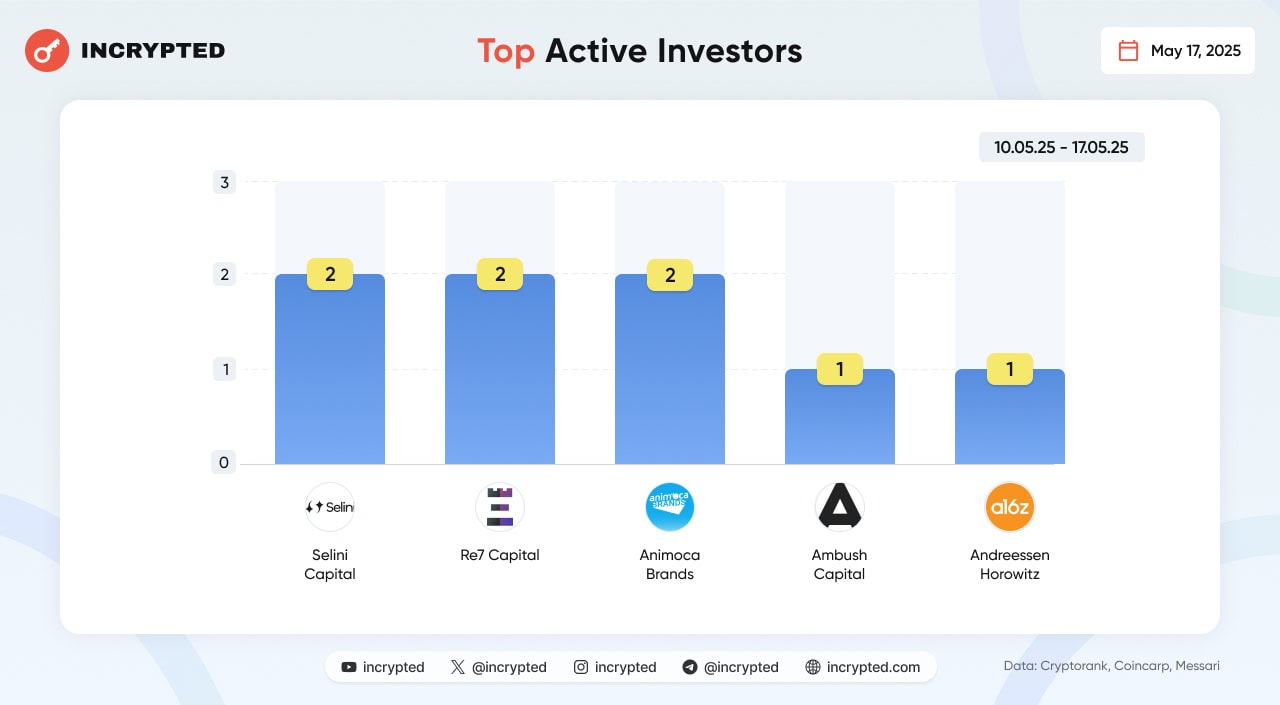 INCRYPTED

Top Active Investors

May 17, 2025

10.05.25 - 17.05.25

3
2
1
0

2
2
2
1
1

Selini

Selini Capital

Re7 Capital

animoca BRANDS

Animoca Brands

Ambush Capital

a16z

Andreessen Horowitz

incrypted
@incrypted
incrypted
@incrypted
incrypted.com

Data: Cryptorank, Coincarp, Messari